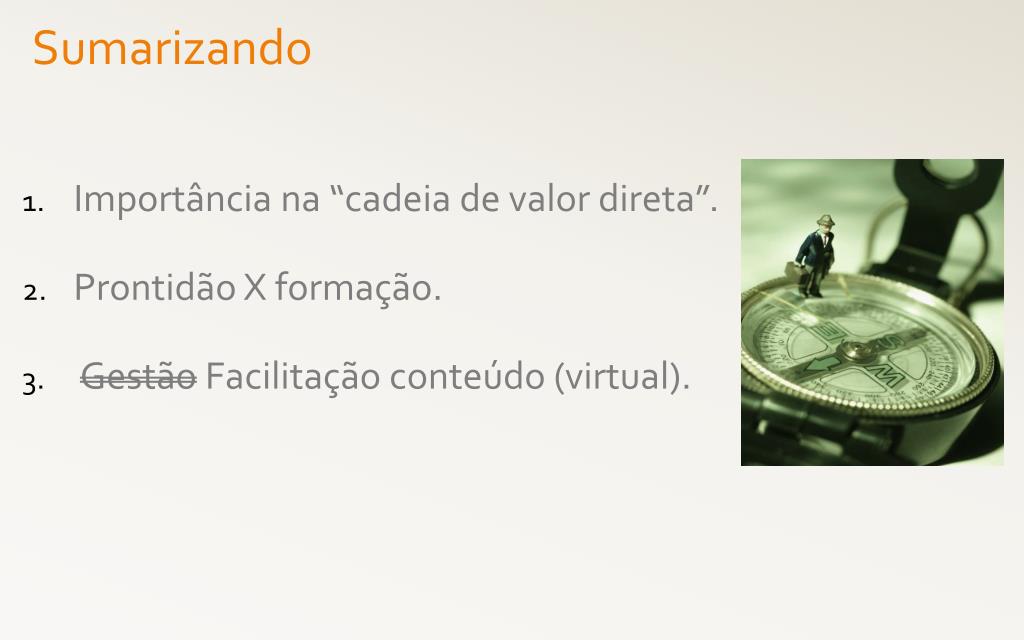 Sumarizando

1. Importância na “cadeia de valor direta”.

2. Prontidão X formação.

3. ~~Gestão~~ Facilitação conteúdo (virtual).